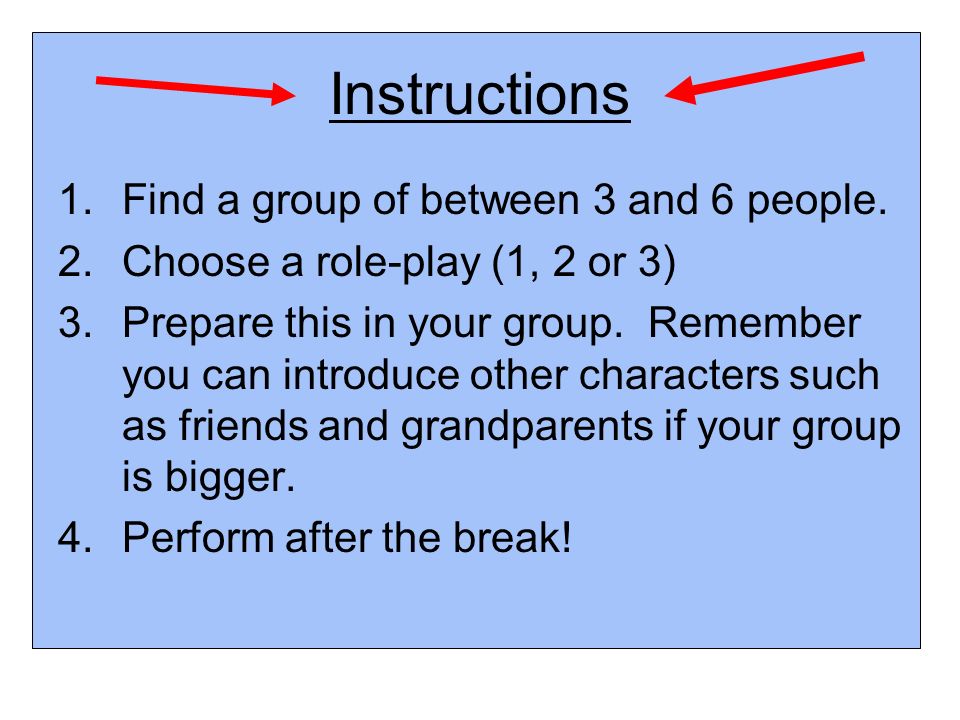 Instructions

1. Find a group of between 3 and 6 people.
2. Choose a role-play (1, 2 or 3)
3. Prepare this in your group. Remember you can introduce other characters such as friends and grandparents if your group is bigger.
4. Perform after the break!